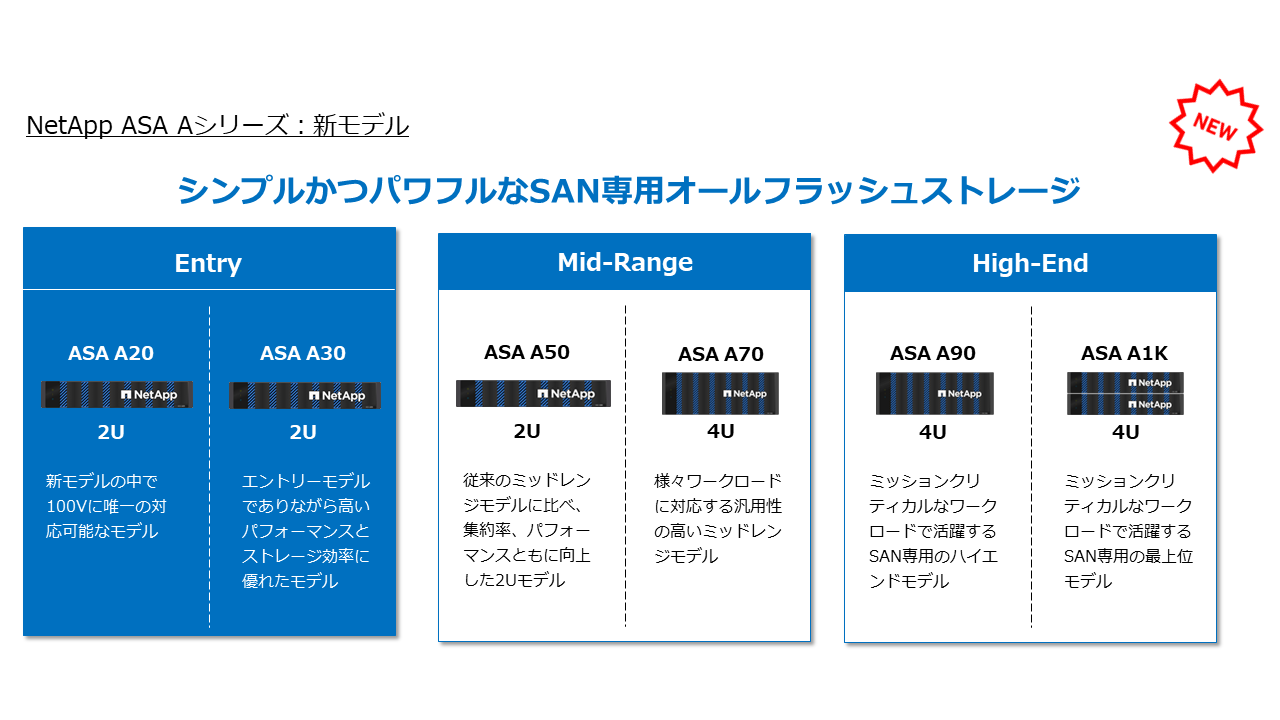 NetApp ASA Aシリーズ：新モデル

NEW

シンプルかつパワフルなSAN専用オールフラッシュストレージ

Entry

ASA A20

NetApp

2U

新モデルの中で100Vに唯一の対応可能なモデル

ASA A30

NetApp

2U

エントリーモデルでありながら高いパフォーマンスとストレージ効率に優れたモデル

Mid-Range

ASA A50

NetApp

2U

従来のミッドレンジモデルに比べ、集約率、パフォーマンスともに向上した2Uモデル

ASA A70

NetApp

4U

様々ワークロードに対応する汎用性の高いミッドレンジモデル

High-End

ASA A90

NetApp

4U

ミッションクリティカルなワークロードで活躍するSAN専用のハイエンドモデル

ASA A1K

NetApp

NetApp

4U

ミッションクリティカルなワークロードで活躍するSAN専用の最上位モデル